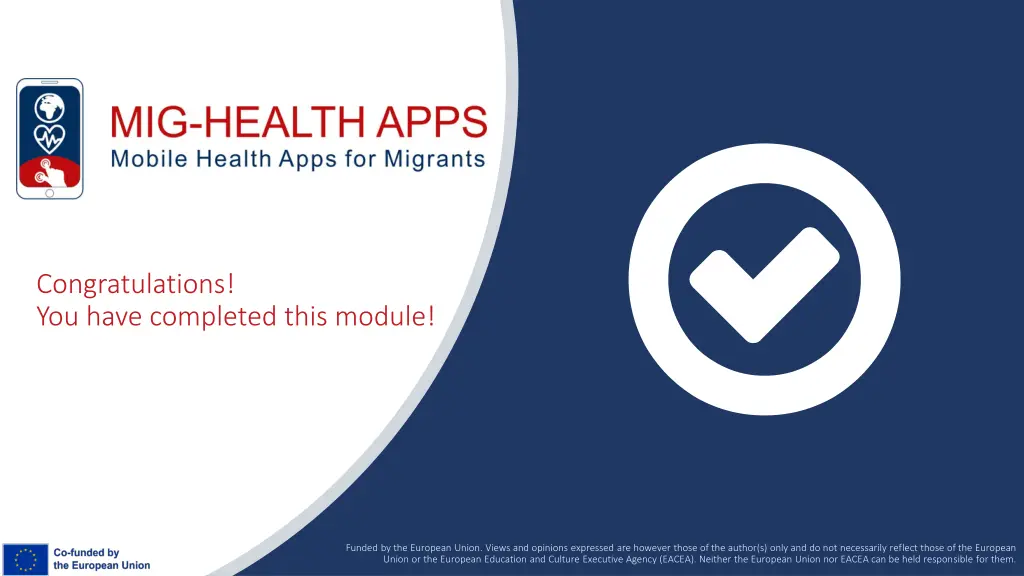 MIG-HEALTH APPS
Mobile Health Apps for Migrants

Congratulations!
You have completed this module!

Co-funded by the European Union

Funded by the European Union. Views and opinions expressed are however those of the author(s) only and do not necessarily reflect those of the European Union or the European Education and Culture Executive Agency (EACEA). Neither the European Union nor EACEA can be held responsible for them.